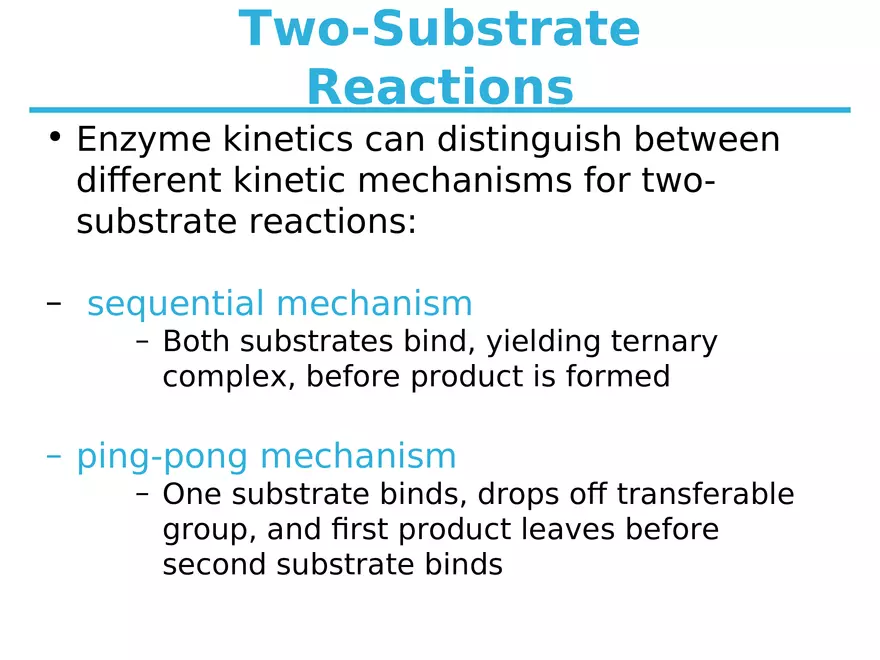 Two-Substrate Reactions

• Enzyme kinetics can distinguish between different kinetic mechanisms for two-substrate reactions:

– sequential mechanism

– Both substrates bind, yielding ternary complex, before product is formed

– ping-pong mechanism

– One substrate binds, drops off transferable group, and first product leaves before second substrate binds